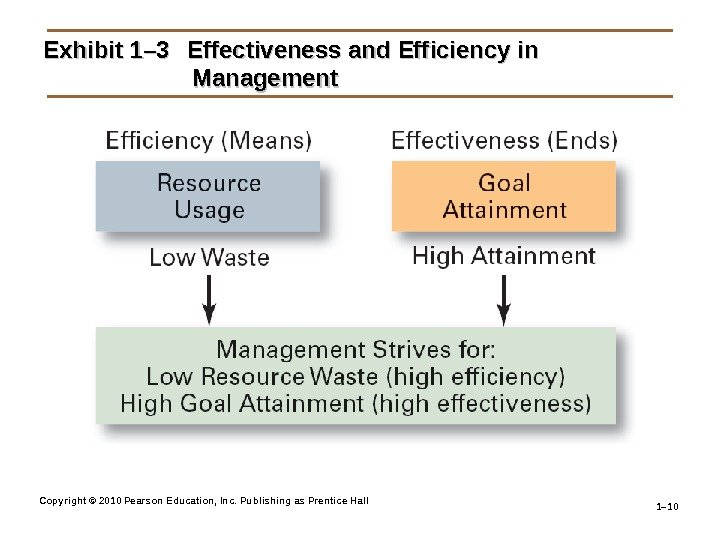 Exhibit 1–3 Effectiveness and Efficiency in Management

Efficiency (Means)

Resource Usage

Low Waste

Effectiveness (Ends)

Goal Attainment

High Attainment

Management Strives for:
Low Resource Waste (high efficiency)
High Goal Attainment (high effectiveness)

Copyright © 2010 Pearson Education, Inc. Publishing as Prentice Hall

1–10